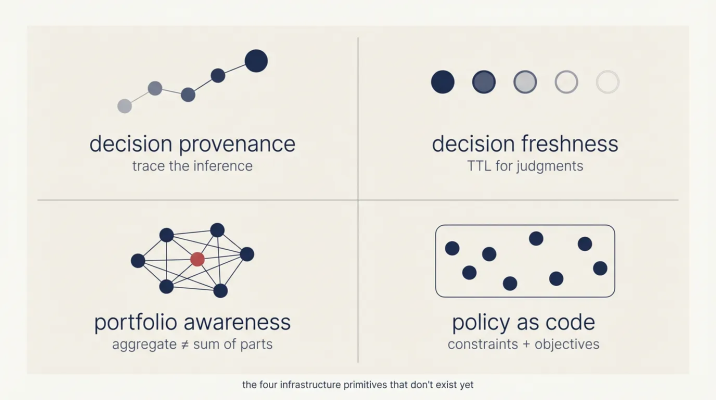 decision provenance
trace the inference

decision freshness
TTL for judgments

portfolio awareness
aggregate ≠ sum of parts

policy as code
constraints + objectives

the four infrastructure primitives that don't exist yet